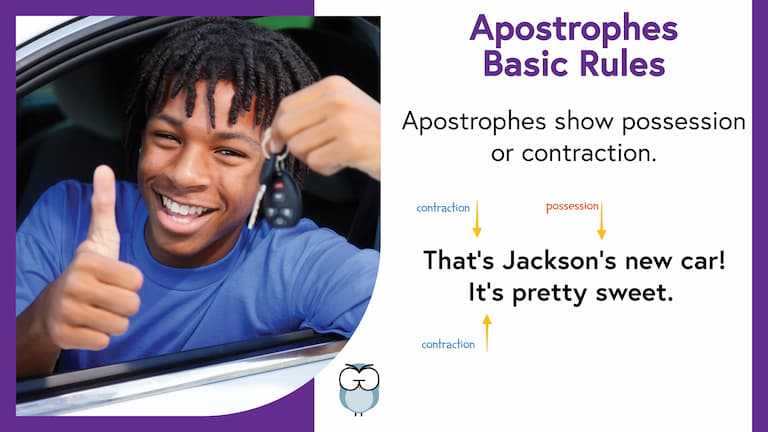 Apostrophes Basic Rules

Apostrophes show possession or contraction.

contraction possession

That's Jackson's new car! It's pretty sweet.

contraction